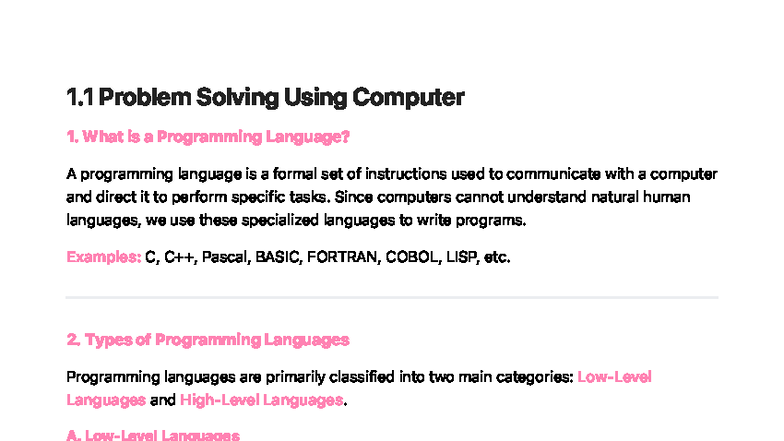 1.1 Problem Solving Using Computer

1. What is a Programming Language?

A programming language is a formal set of instructions used to communicate with a computer and direct it to perform specific tasks. Since computers cannot understand natural human languages, we use these specialized languages to write programs.

Examples: C, C++, Pascal, BASIC, FORTRAN, COBOL, LISP, etc.

2. Types of Programming Languages

Programming languages are primarily classified into two main categories: Low-Level Languages and High-Level Languages.

A. Low-Level Languages